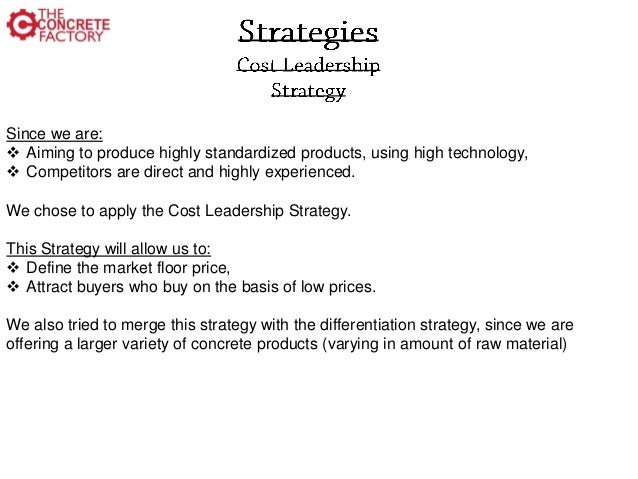 THE CONCRETE FACTORY

Strategies
Cost Leadership Strategy

Since we are:
❖ Aiming to produce highly standardized products, using high technology,
❖ Competitors are direct and highly experienced.

We chose to apply the Cost Leadership Strategy.

This Strategy will allow us to:
❖ Define the market floor price,
❖ Attract buyers who buy on the basis of low prices.

We also tried to merge this strategy with the differentiation strategy, since we are offering a larger variety of concrete products (varying in amount of raw material)